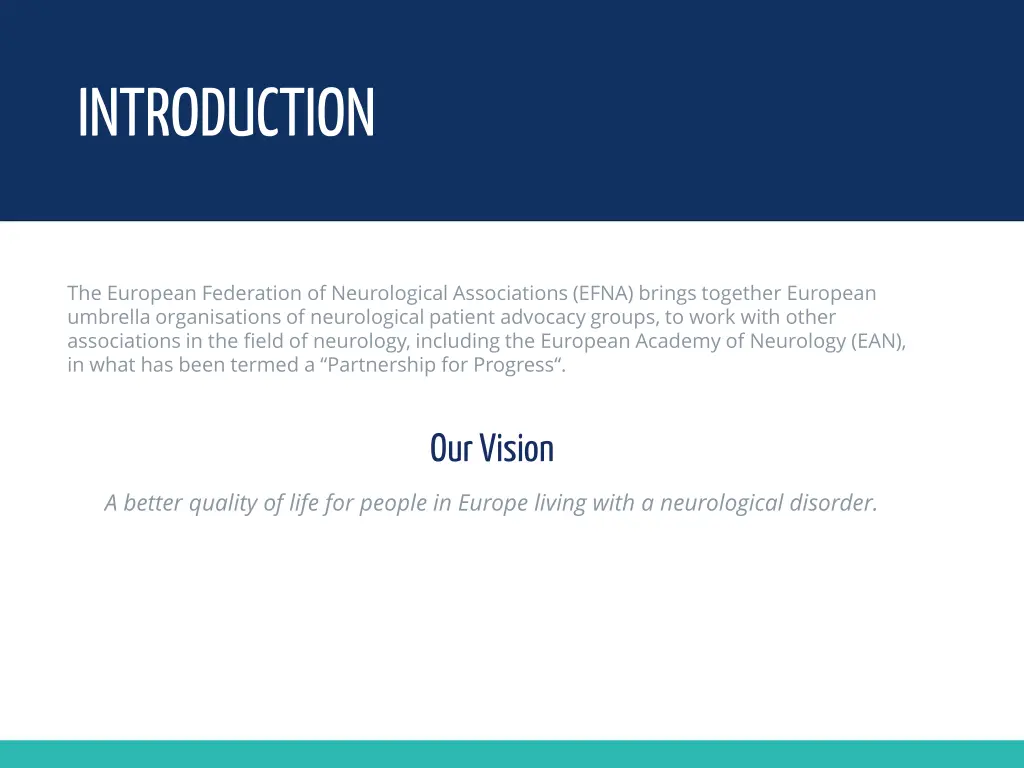 INTRODUCTION

The European Federation of Neurological Associations (EFNA) brings together European umbrella organisations of neurological patient advocacy groups, to work with other associations in the field of neurology, including the European Academy of Neurology (EAN), in what has been termed a “Partnership for Progress“.

Our Vision

A better quality of life for people in Europe living with a neurological disorder.